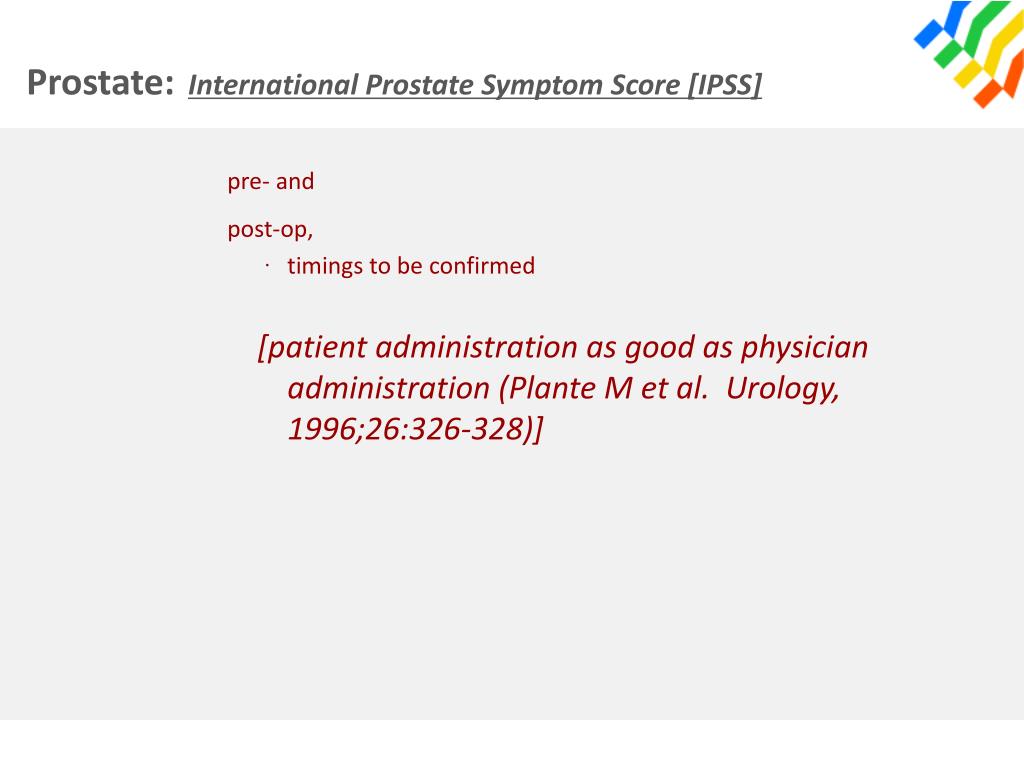 Prostate: International Prostate Symptom Score [IPSS]

pre- and

post-op,

· timings to be confirmed

[patient administration as good as physician administration (Plante M et al. Urology, 1996;26:326-328)]